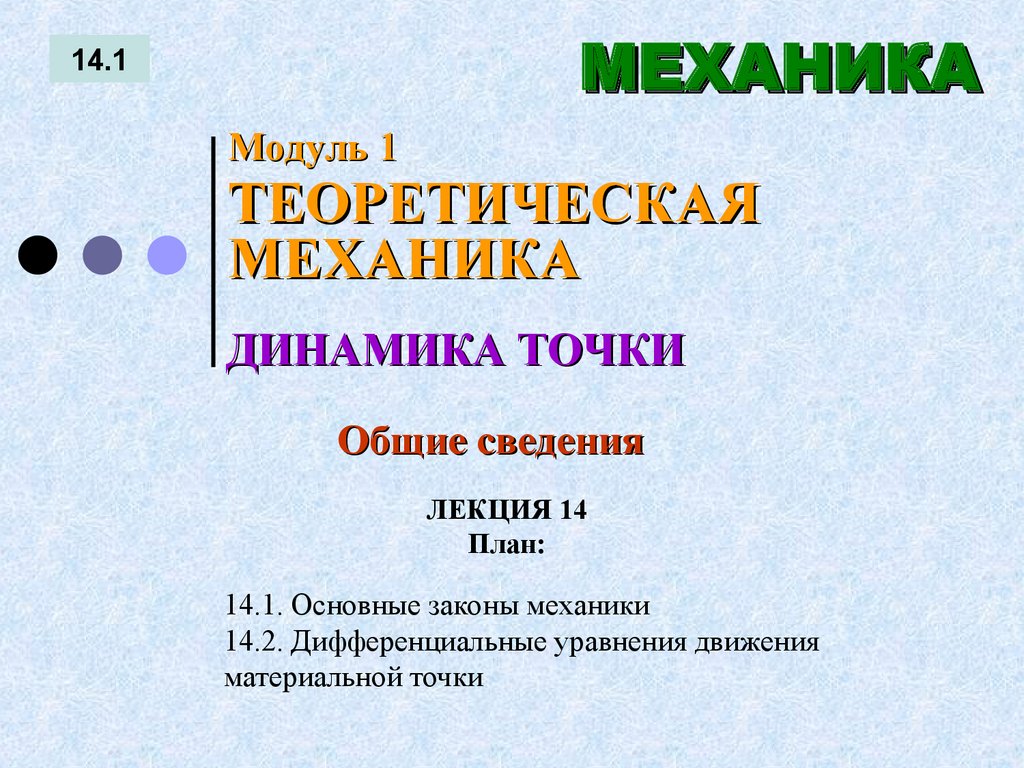 14.1

МЕХАНИКА

Модуль 1
ТЕОРЕТИЧЕСКАЯ МЕХАНИКА

ДИНАМИКА ТОЧКИ

Общие сведения

ЛЕКЦИЯ 14
План:

14.1. Основные законы механики
14.2. Дифференциальные уравнения движения материальной точки